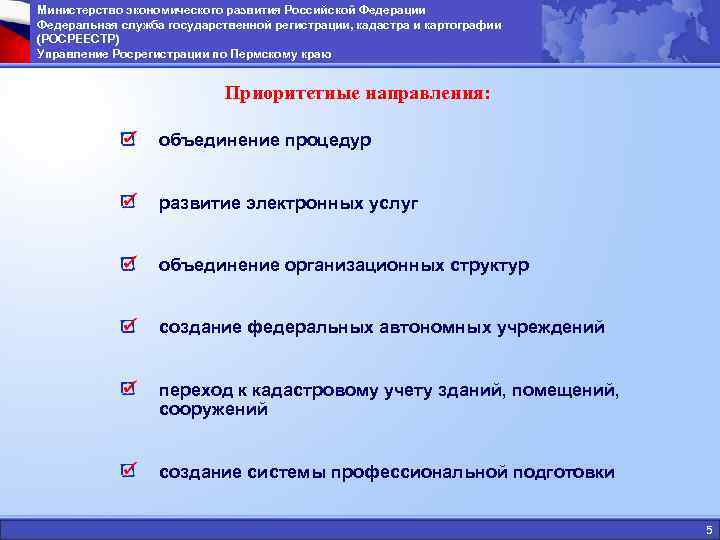 Министерство экономического развития Российской Федерации
Федеральная служба государственной регистрации, кадастра и картографии (РОСРЕЕСТР)
Управление Росрегистрации по Пермскому краю

Приоритетные направления:

объединение процедур

развитие электронных услуг

объединение организационных структур

создание федеральных автономных учреждений

переход к кадастровому учету зданий, помещений, сооружений

создание системы профессиональной подготовки

5